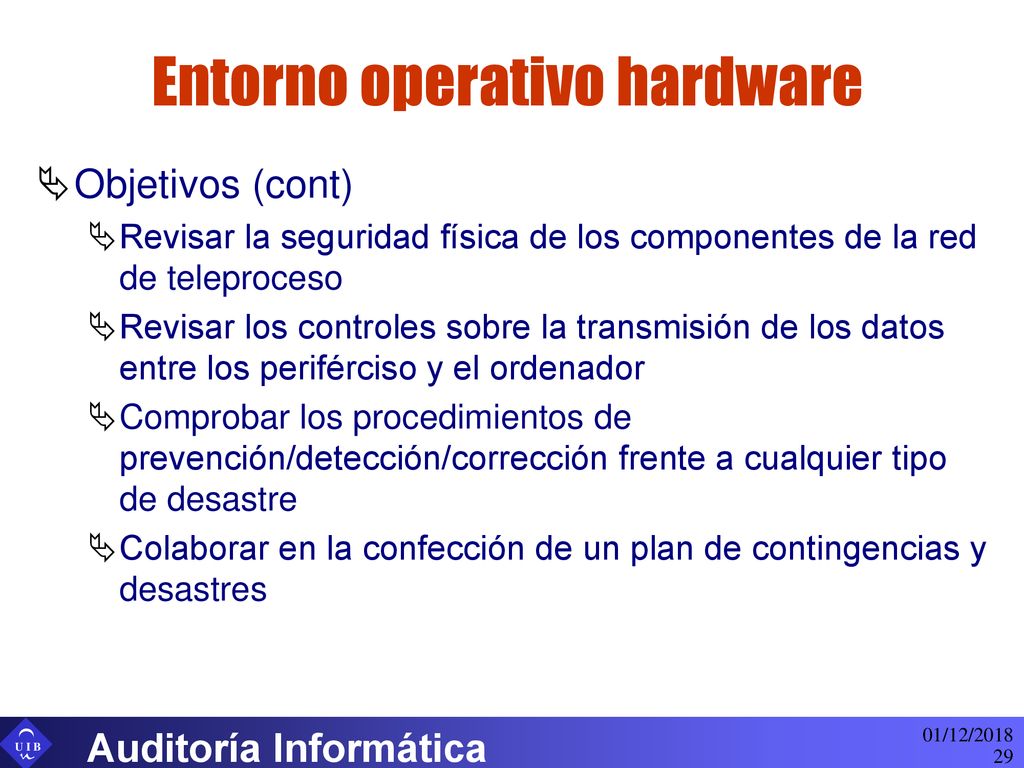 Entorno operativo hardware

Objetivos (cont)

Revisar la seguridad física de los componentes de la red de teleproceso

Revisar los controles sobre la transmisión de los datos entre los periférciso y el ordenador

Comprobar los procedimientos de prevención/detección/corrección frente a cualquier tipo de desastre

Colaborar en la confección de un plan de contingencias y desastres

UIB

Auditoría Informática

01/12/2018
29